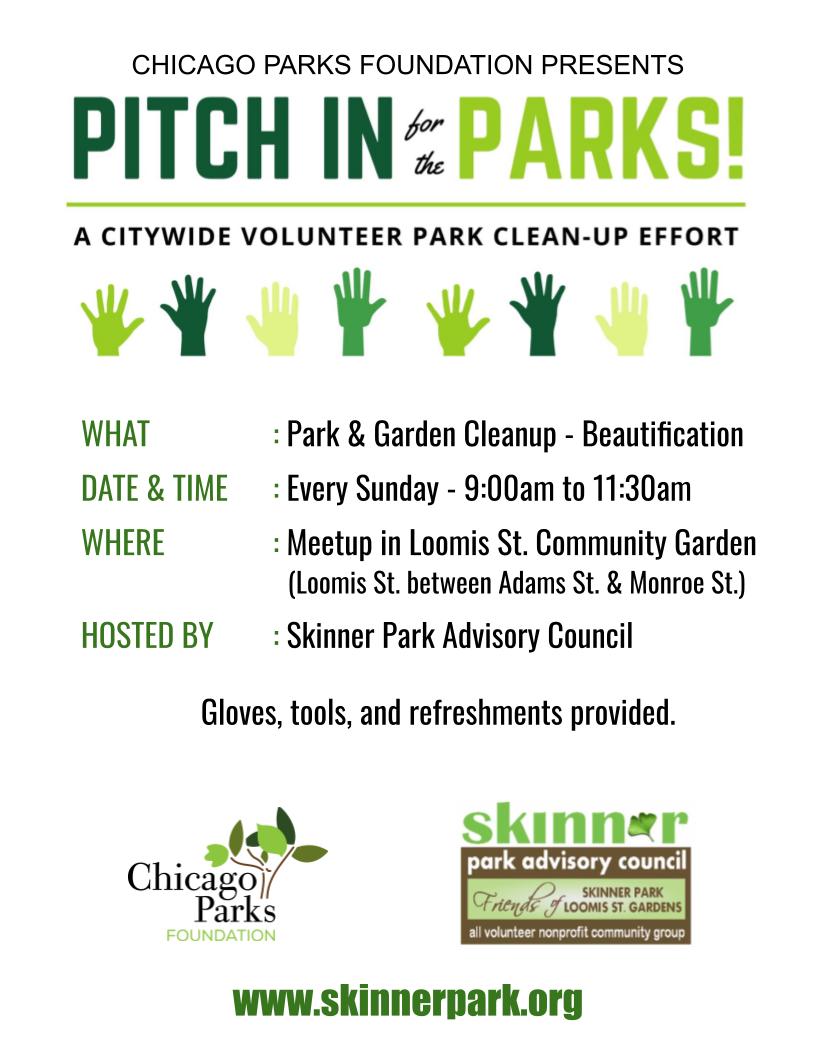 CHICAGO PARKS FOUNDATION PRESENTS

PITCH IN for the PARKS!

A CITYWIDE VOLUNTEER PARK CLEAN-UP EFFORT

WHAT : Park & Garden Cleanup - Beautification

DATE & TIME : Every Sunday - 9:00am to 11:30am

WHERE : Meetup in Loomis St. Community Garden (Loomis St. between Adams St. & Monroe St.)

HOSTED BY : Skinner Park Advisory Council

Gloves, tools, and refreshments provided.

Chicago Parks FOUNDATION

skinner park advisory council Friends of SKINNER PARK LOOMIS ST. GARDENS all volunteer nonprofit community group

www.skinnerpark.org